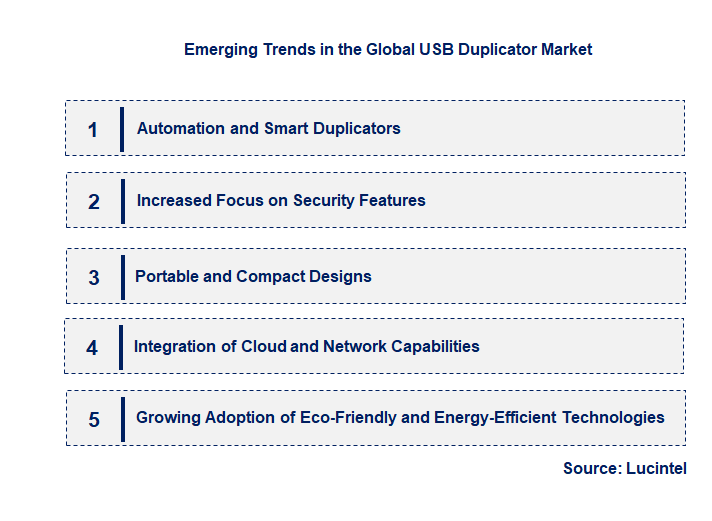 Emerging Trends in the Global USB Duplicator Market

1 Automation and Smart Duplicators

2 Increased Focus on Security Features

3 Portable and Compact Designs

4 Integration of Cloud and Network Capabilities

5 Growing Adoption of Eco-Friendly and Energy-Efficient Technologies

Source: Lucintel